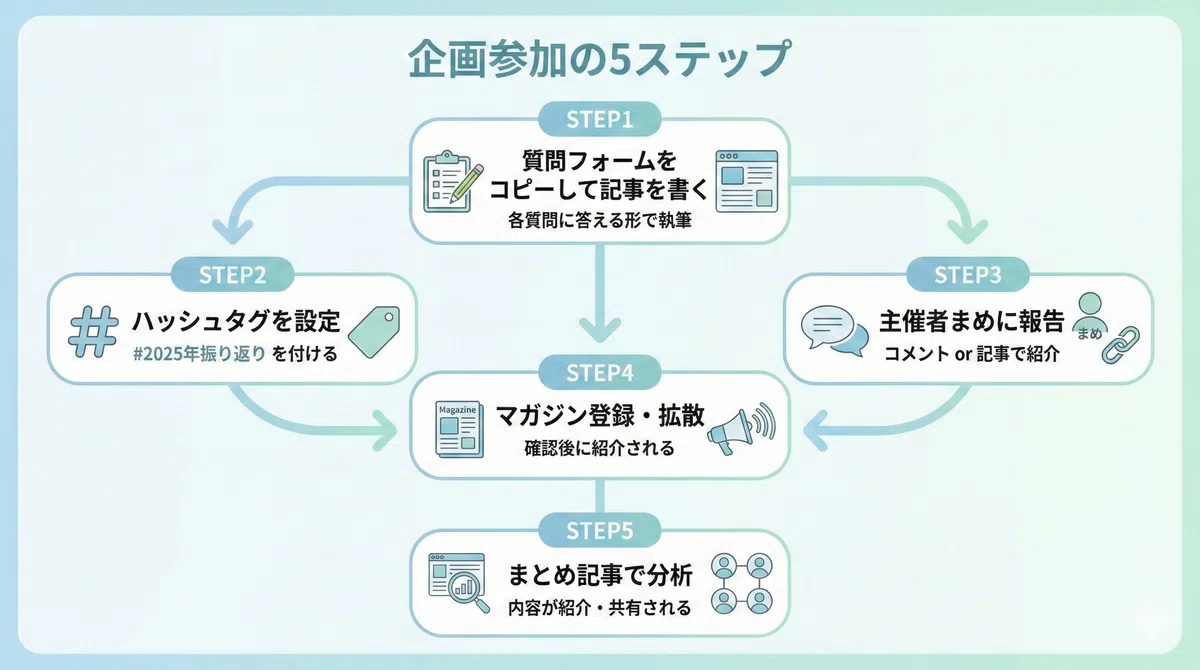 企画参加の5ステップ

STEP1
質問フォームをコピーして記事を書く
各質問に答える形で執筆

STEP2
ハッシュタグを設定
#2025年振り返り を付ける

STEP3
主催者まめに報告
まめ
コメント or 記事で紹介

STEP4
Magazine
マガジン登録・拡散
確認後に紹介される

STEP5
まとめ記事で分析
内容が紹介・共有される